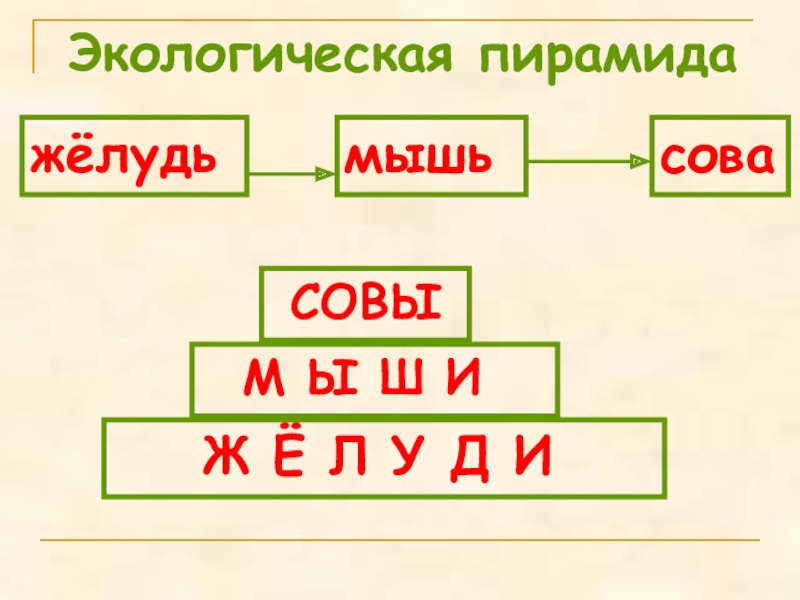 Экологическая пирамида

жёлудь

мышь

сова

СОВЫ

М Ы Ш И

Ж Ё Л У Д И